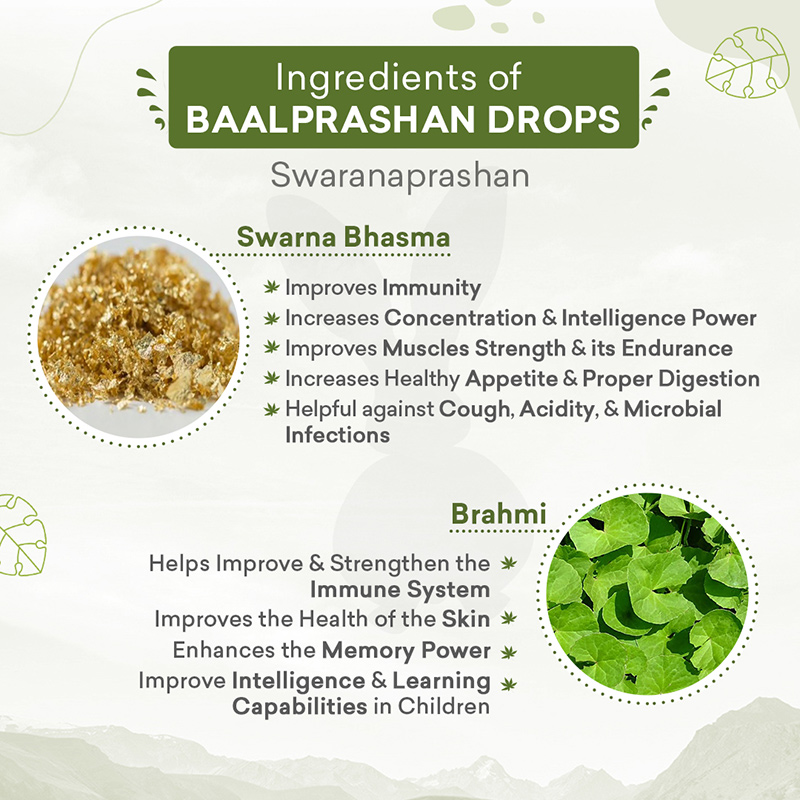 Ingredients of
BAALPRASHAN DROPS
Swaranaprashan

Swarna Bhasma

Improves Immunity
Increases Concentration & Intelligence Power
Improves Muscles Strength & its Endurance
Increases Healthy Appetite & Proper Digestion
Helpful against Cough, Acidity, & Microbial Infections

Brahmi

Helps Improve & Strengthen the Immune System
Improves the Health of the Skin
Enhances the Memory Power
Improve Intelligence & Learning Capabilities in Children